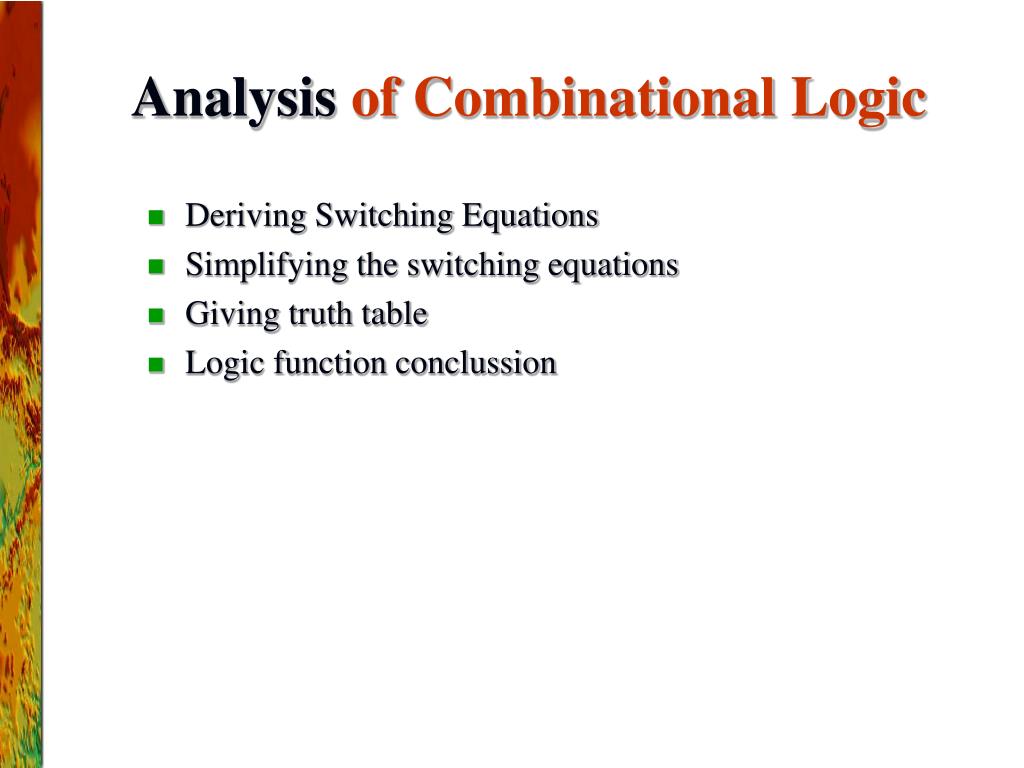 Analysis of Combinational Logic

- Deriving Switching Equations
- Simplifying the switching equations
- Giving truth table
- Logic function conclussion